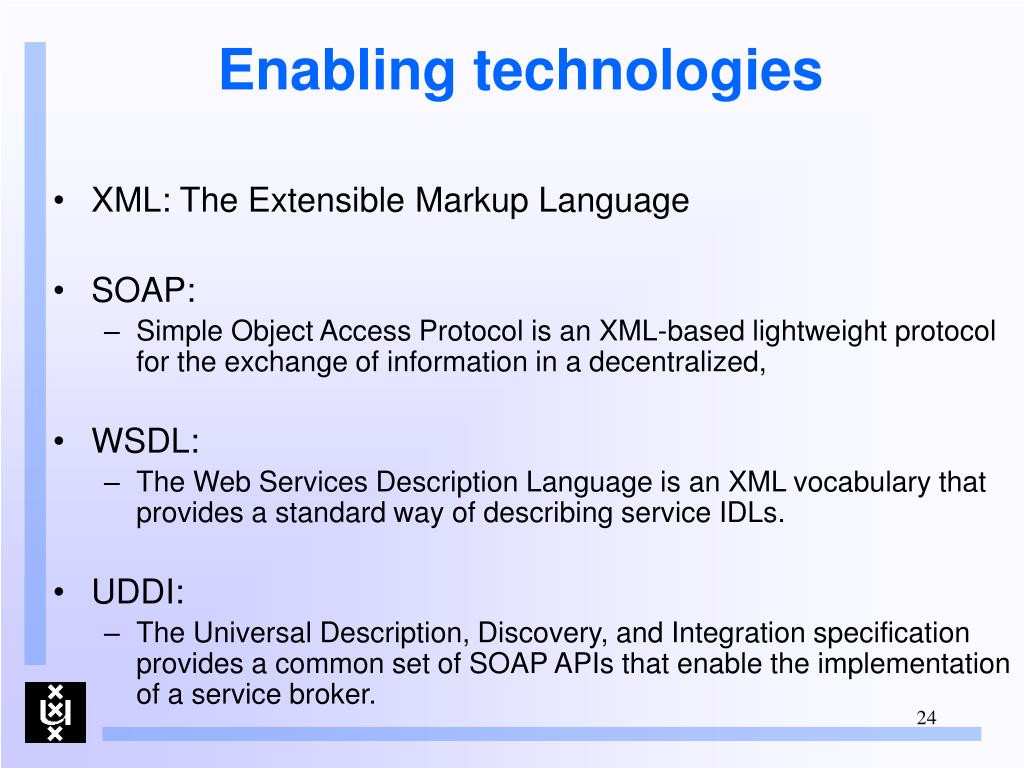 Enabling technologies

• XML: The Extensible Markup Language

• SOAP:
– Simple Object Access Protocol is an XML-based lightweight protocol for the exchange of information in a decentralized,

• WSDL:
– The Web Services Description Language is an XML vocabulary that provides a standard way of describing service IDLs.

• UDDI:
– The Universal Description, Discovery, and Integration specification provides a common set of SOAP APIs that enable the implementation of a service broker.

24